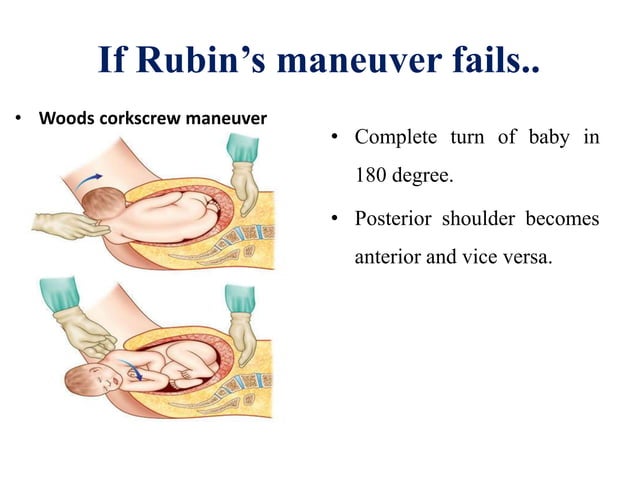 If Rubin's maneuver fails..

• Woods corkscrew maneuver

• Complete turn of baby in 180 degree.

• Posterior shoulder becomes anterior and vice versa.